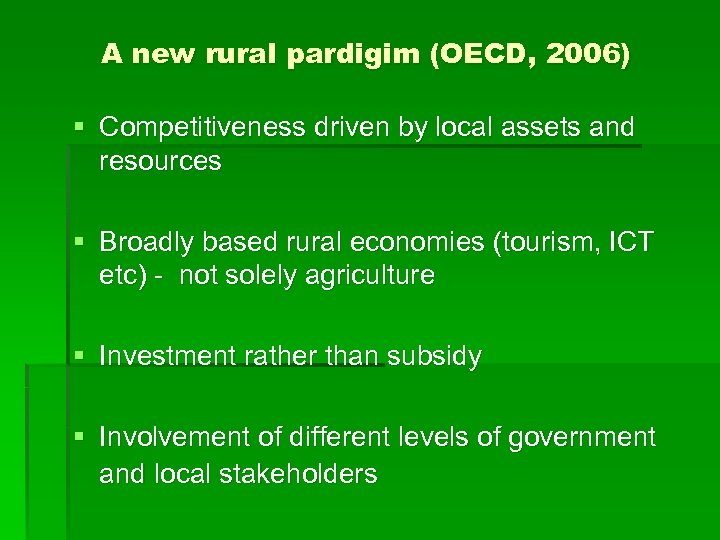 A new rural pardigim (OECD, 2006)

▪ Competitiveness driven by local assets and resources

▪ Broadly based rural economies (tourism, ICT etc) - not solely agriculture

▪ Investment rather than subsidy

▪ Involvement of different levels of government and local stakeholders